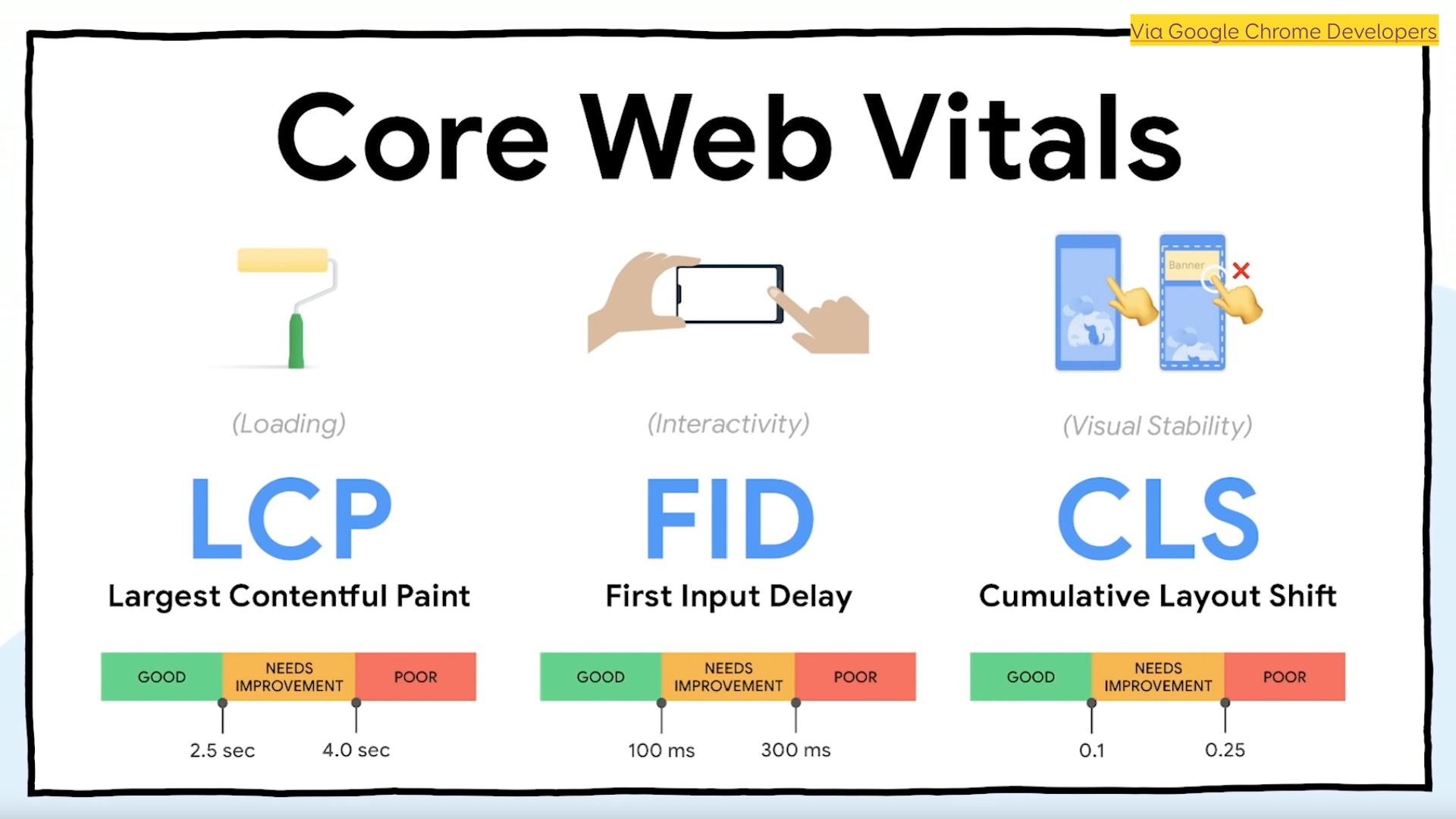 Via Google Chrome Developers

Core Web Vitals

Banner

(Loading)

LCP

Largest Contentful Paint

GOOD
NEEDS IMPROVEMENT
POOR

2.5 sec
4.0 sec

(Interactivity)

FID

First Input Delay

GOOD
NEEDS IMPROVEMENT
POOR

100 ms
300 ms

(Visual Stability)

CLS

Cumulative Layout Shift

GOOD
NEEDS IMPROVEMENT
POOR

0.1
0.25